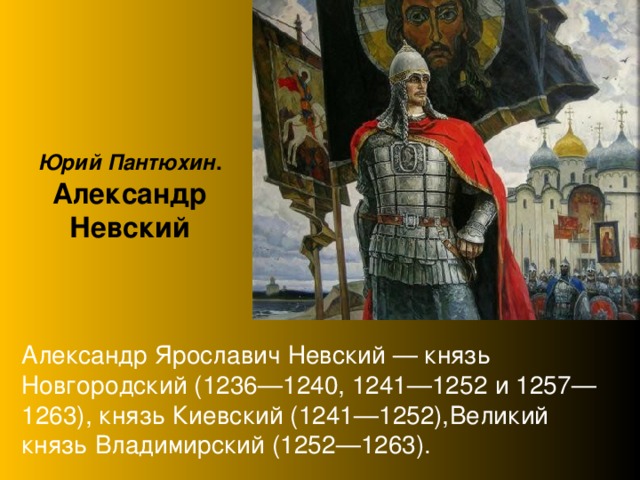 Юрий Пантюхин.
Александр Невский

Александр Ярославич Невский — князь Новгородский (1236—1240, 1241—1252 и 1257—1263), князь Киевский (1241—1252),Великий князь Владимирский (1252—1263).